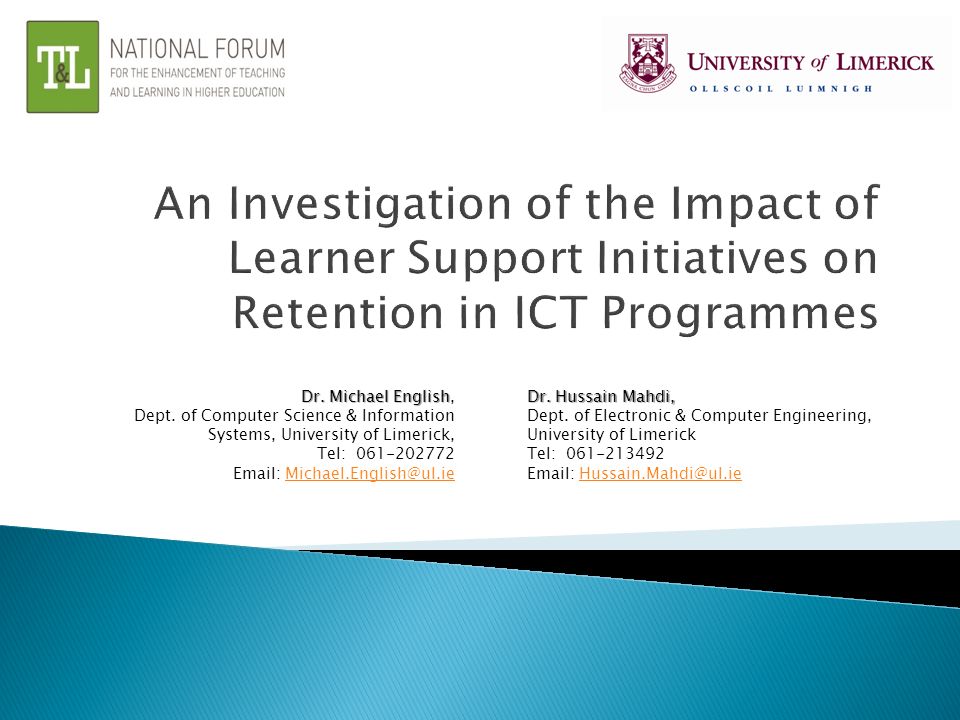 T&L NATIONAL FORUM FOR THE ENHANCEMENT OF TEACHING AND LEARNING IN HIGHER EDUCATION

UNIVERSITY of LIMERICK
OLLSCOIL LUIMNIGH

An Investigation of the Impact of Learner Support Initiatives on Retention in ICT Programmes

Dr. Michael English,
Dept. of Computer Science & Information Systems, University of Limerick,
Tel: 061-202772
Email: Michael.English@ul.ie

Dr. Hussain Mahdi,
Dept. of Electronic & Computer Engineering, University of Limerick
Tel: 061-213492
Email: Hussain.Mahdi@ul.ie